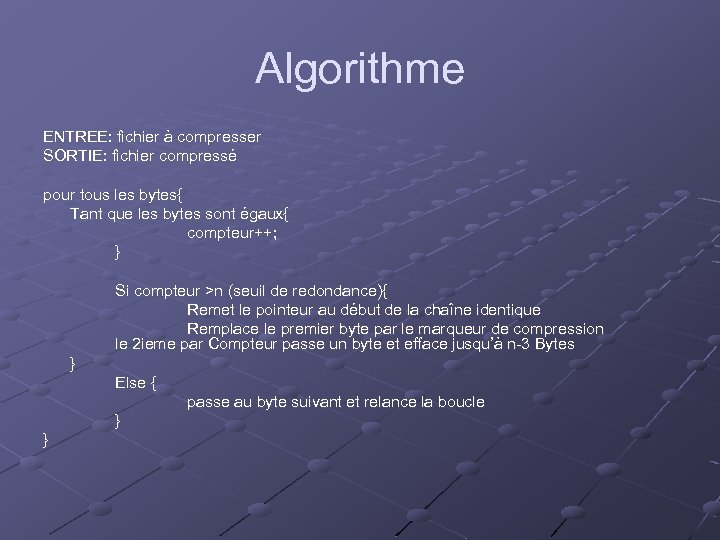 Algorithme

ENTREE: fichier à compresser
SORTIE: fichier compressé

pour tous les bytes{
Tant que les bytes sont égaux{
compteur++;
}

Si compteur >n (seuil de redondance){
Remet le pointeur au début de la chaîne identique
Remplace le premier byte par le marqueur de compression le 2ieme par Compteur passe un byte et efface jusqu'à n-3 Bytes
}
Else {
passe au byte suivant et relance la boucle
}
}